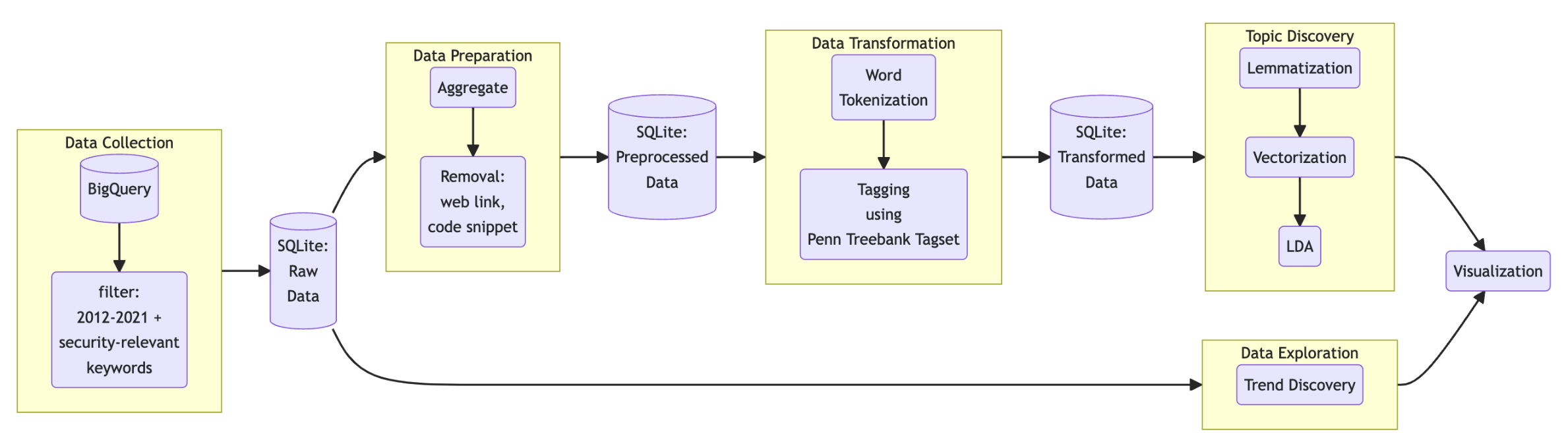 Data Collection

BigQuery

filter: 2012-2021 + security-relevant keywords

SQLite: Raw Data

Data Preparation

Aggregate

Removal: web link, code snippet

SQLite: Preprocessed Data

Data Transformation

Word Tokenization

Tagging using Penn Treebank Tagset

SQLite: Transformed Data

Topic Discovery

Lemmatization

Vectorization

LDA

Data Exploration

Trend Discovery

Visualization